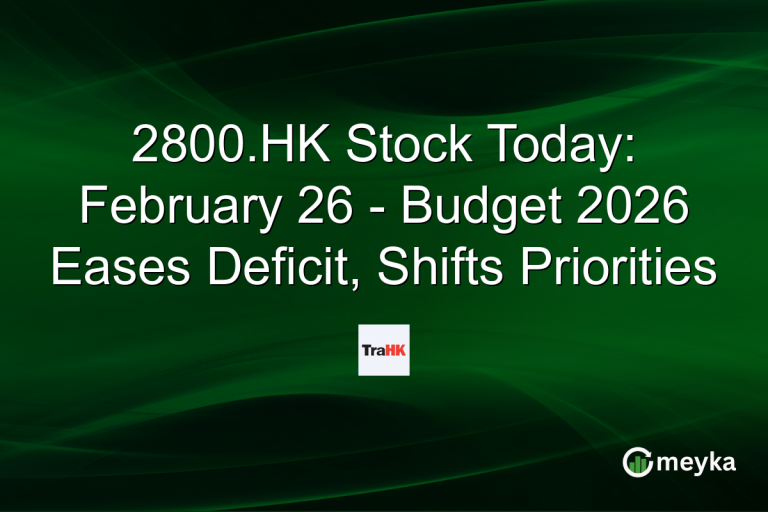 2800.HK Stock Today: February 26 - Budget 2026 Eases Deficit, Shifts Priorities

TraHK

meyka